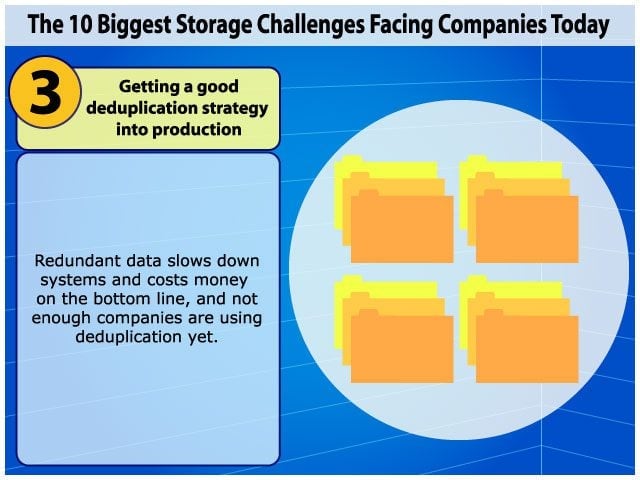 The 10 Biggest Storage Challenges Facing Companies Today

3

Getting a good deduplication strategy into production

Redundant data slows down systems and costs money on the bottom line, and not enough companies are using deduplication yet.